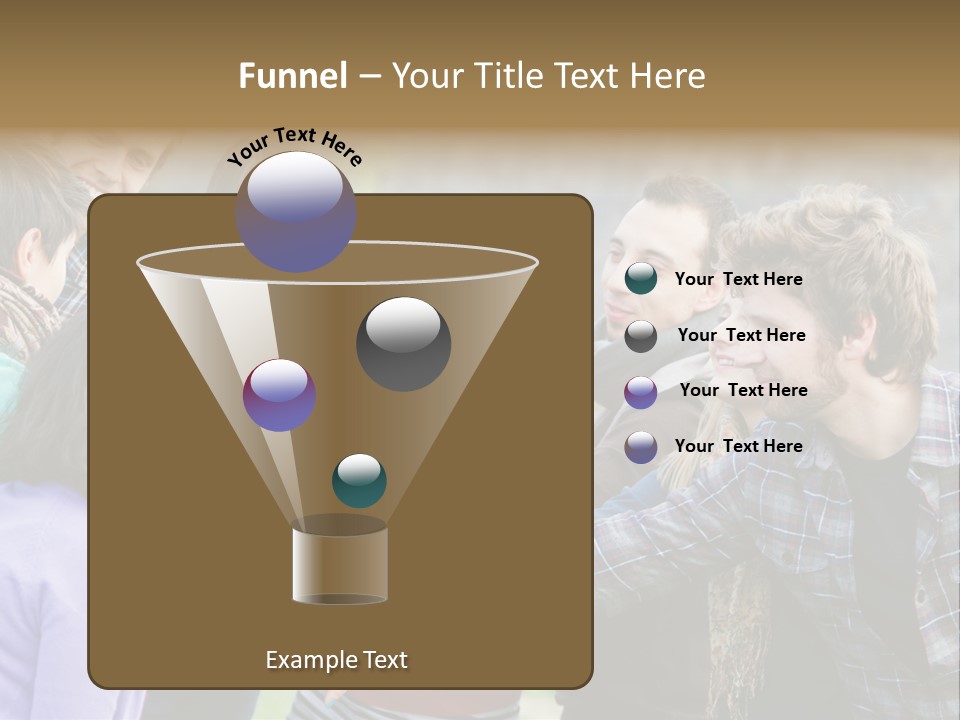 Funnel – Your Title Text Here

Your Text Here

Your Text Here

Your Text Here

Your Text Here

Your Text Here

Example Text